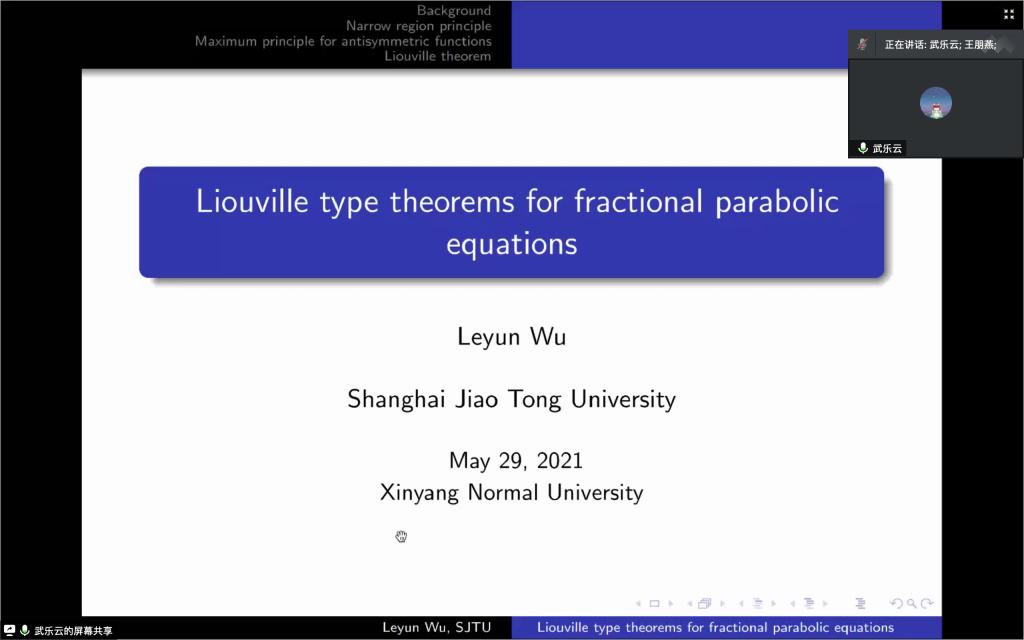 Background
Narrow region principle
Maximum principle for antisymmetric functions
Liouville theorem

正在讲话: 武乐云; 王朋燕;

武乐云

Liouville type theorems for fractional parabolic equations

Leyun Wu

Shanghai Jiao Tong University

May 29, 2021
Xinyang Normal University

武乐云的屏幕共享

Leyun Wu, SJTU

Liouville type theorems for fractional parabolic equations